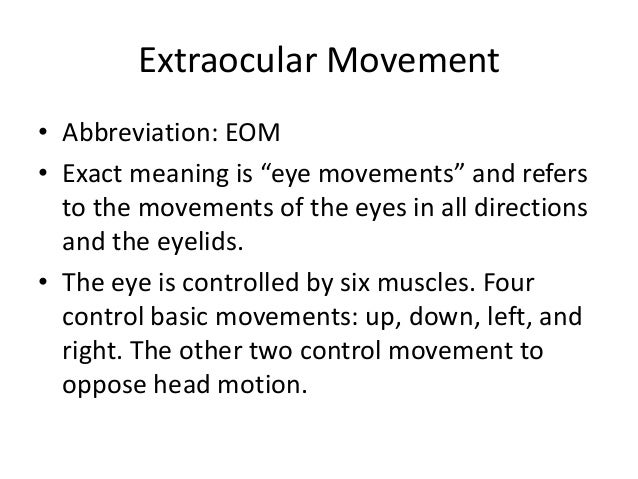 Extraocular Movement

• Abbreviation: EOM

• Exact meaning is “eye movements” and refers to the movements of the eyes in all directions and the eyelids.

• The eye is controlled by six muscles. Four control basic movements: up, down, left, and right. The other two control movement to oppose head motion.